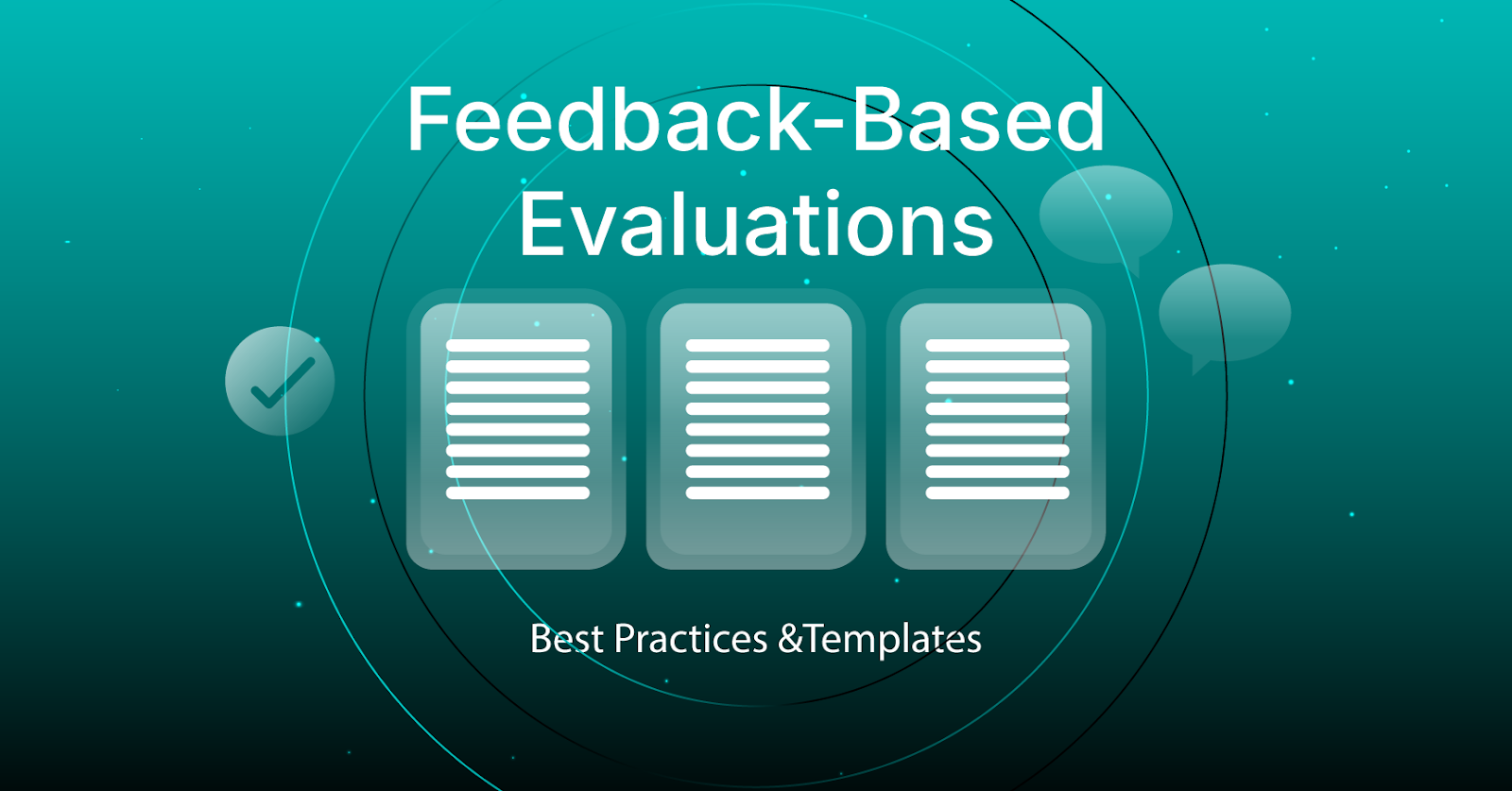 Feedback-Based Evaluations

Best Practices &Templates